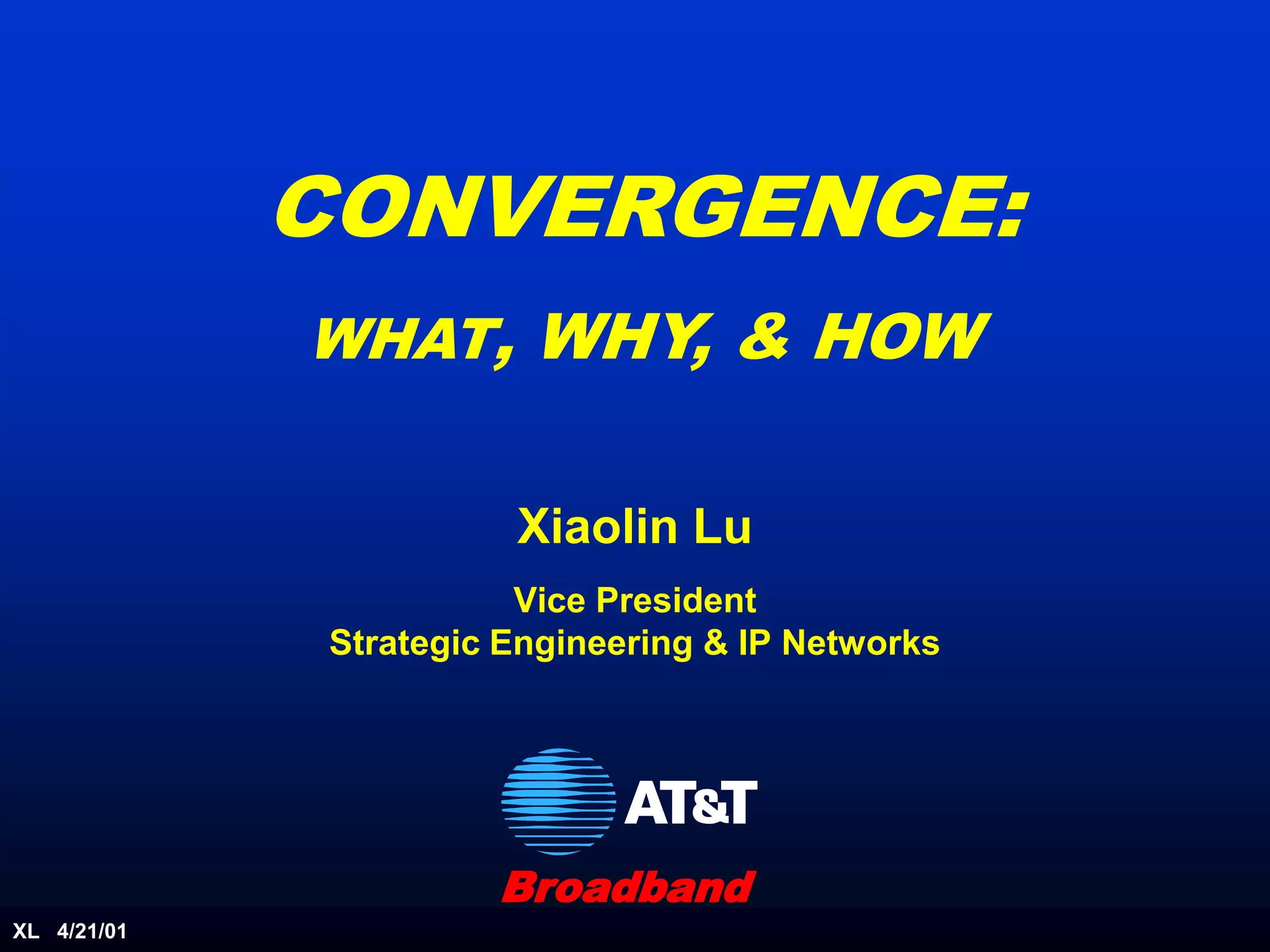 CONVERGENCE:

WHAT, WHY, & HOW

Xiaolin Lu

Vice President
Strategic Engineering & IP Networks

AT&T

Broadband

XL 4/21/01